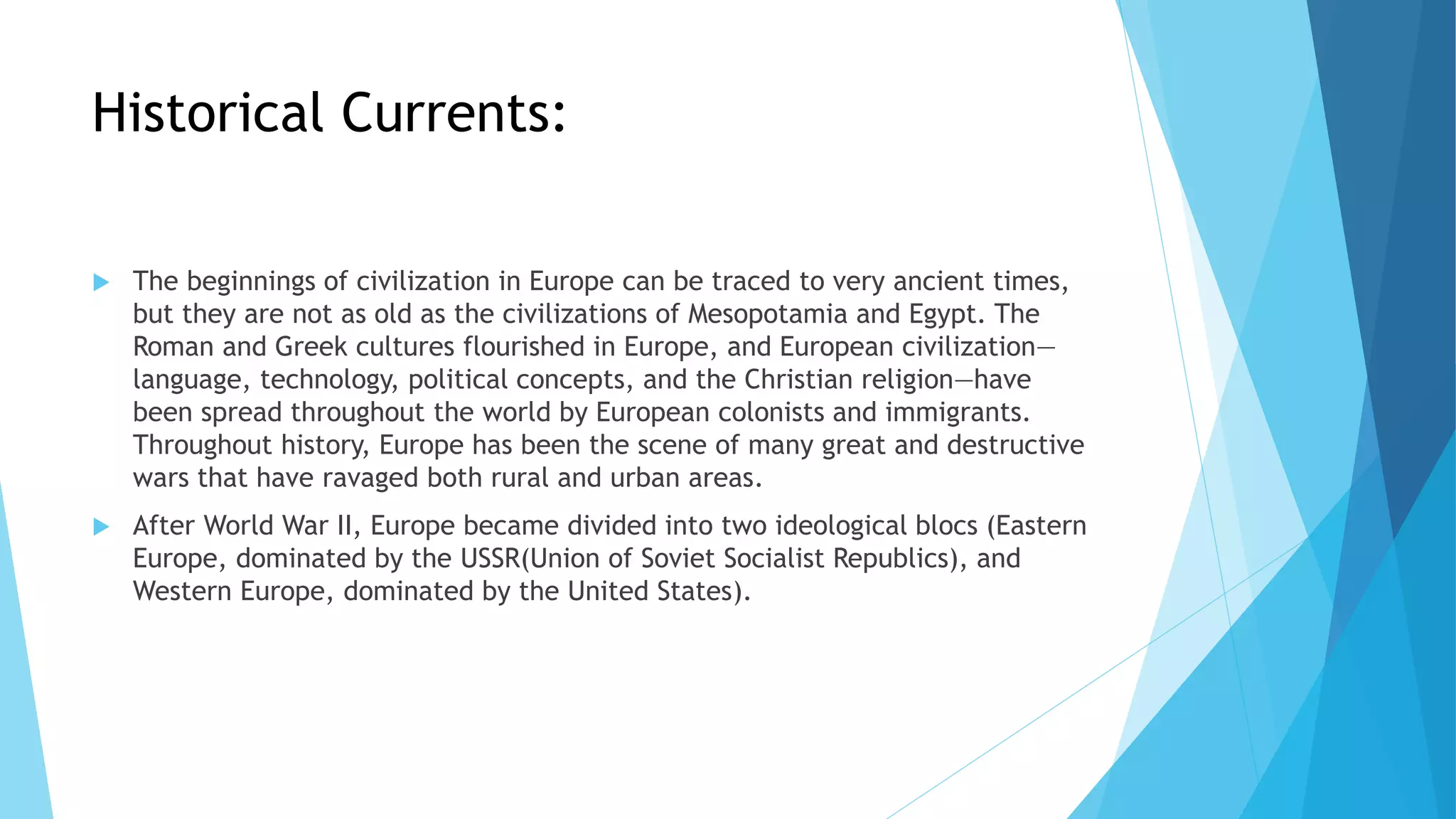 Historical Currents:

The beginnings of civilization in Europe can be traced to very ancient times, but they are not as old as the civilizations of Mesopotamia and Egypt. The Roman and Greek cultures flourished in Europe, and European civilization—language, technology, political concepts, and the Christian religion—have been spread throughout the world by European colonists and immigrants. Throughout history, Europe has been the scene of many great and destructive wars that have ravaged both rural and urban areas.

After World War II, Europe became divided into two ideological blocs (Eastern Europe, dominated by the USSR(Union of Soviet Socialist Republics), and Western Europe, dominated by the United States).